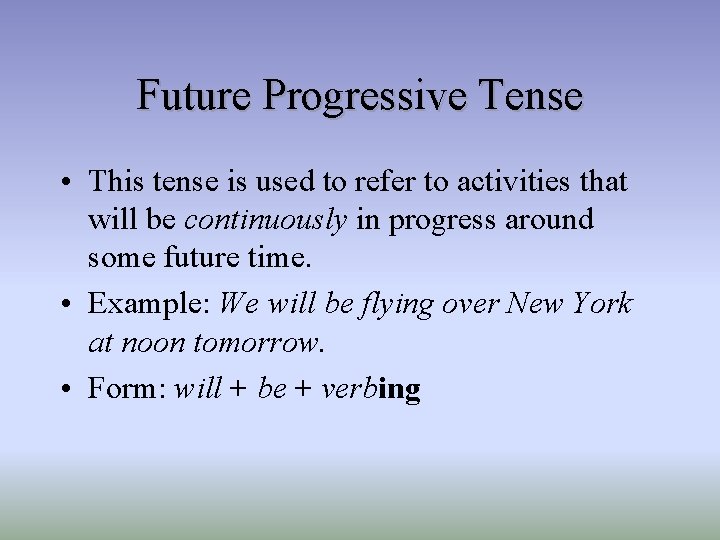 Future Progressive Tense

• This tense is used to refer to activities that will be continuously in progress around some future time.

• Example: We will be flying over New York at noon tomorrow.

• Form: will + be + verbing